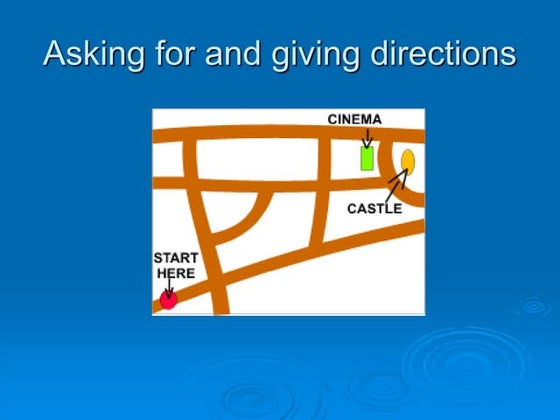 Asking for and giving directions

CINEMA

CASTLE

START HERE